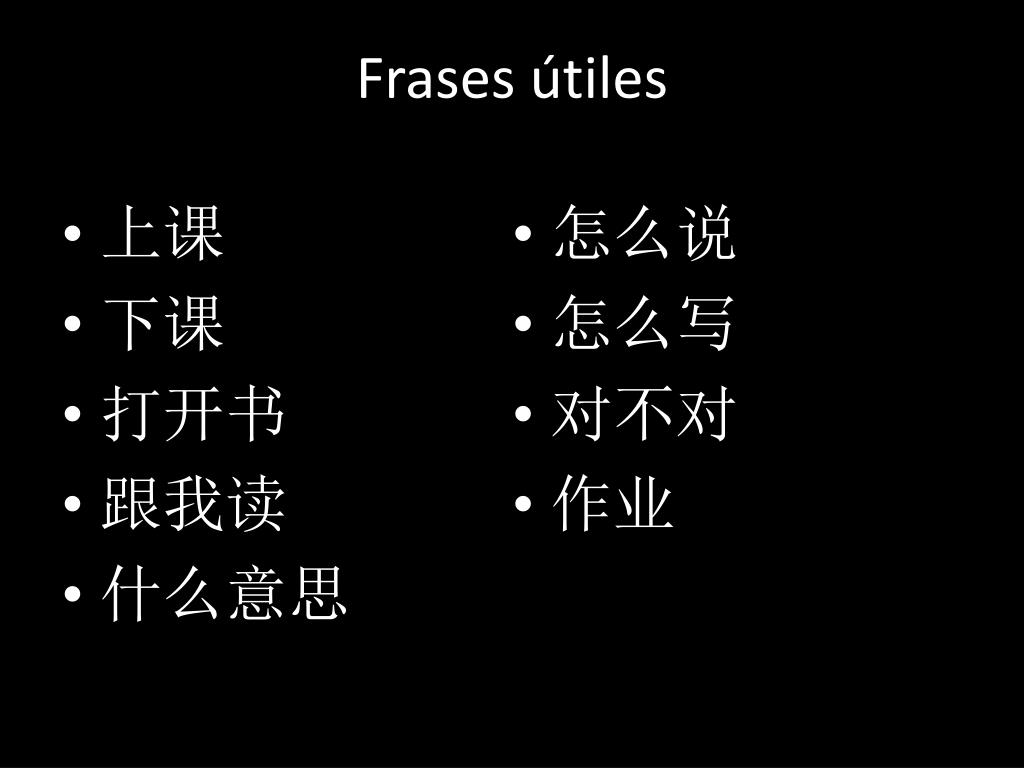 Frases útiles

• 上课
• 下课
• 打开书
• 跟我读
• 什么意思

• 怎么说
• 怎么写
• 对不对
• 作业